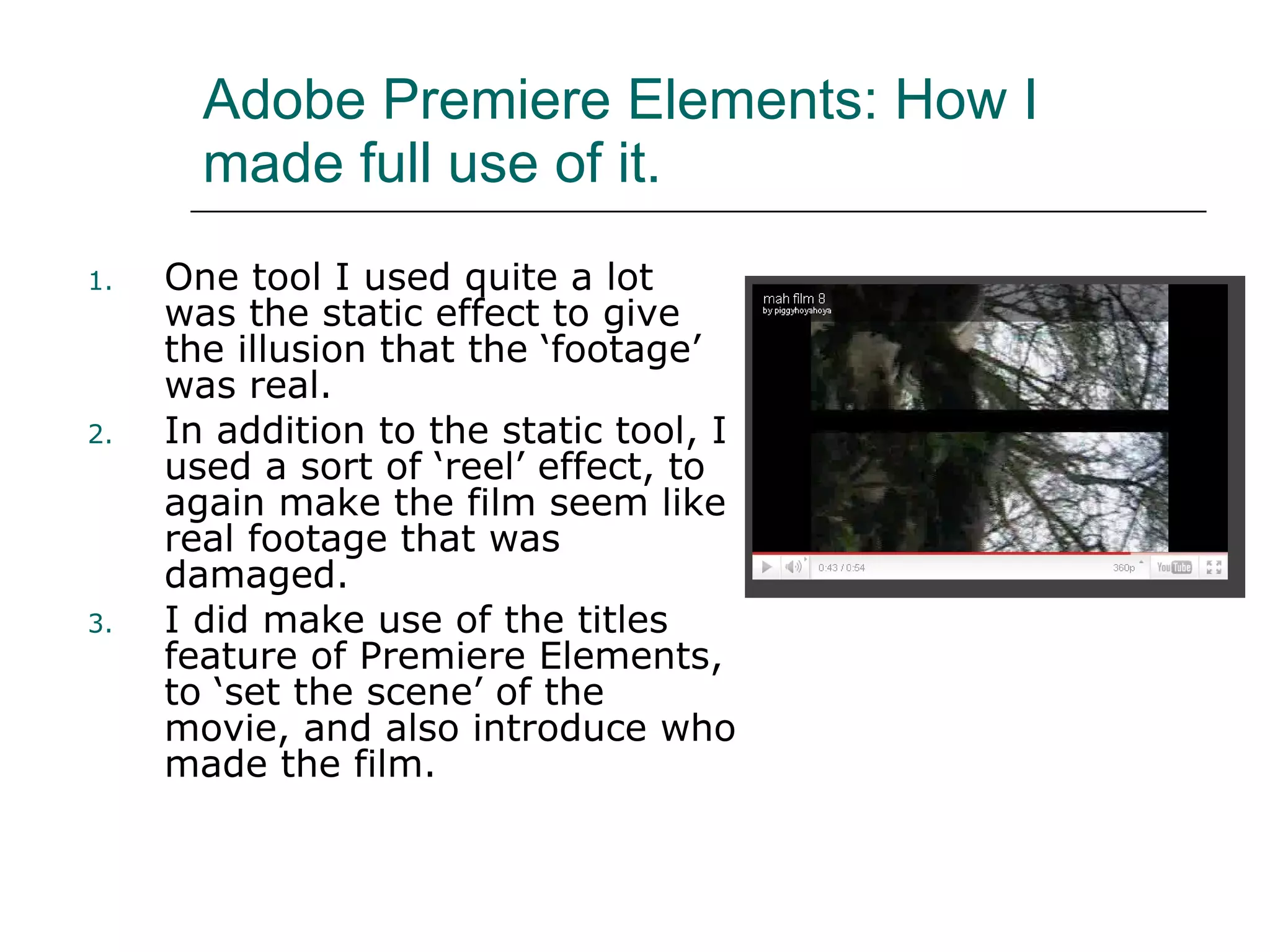 Adobe Premiere Elements: How I made full use of it.

1. One tool I used quite a lot was the static effect to give the illusion that the ‘footage’ was real.
2. In addition to the static tool, I used a sort of ‘reel’ effect, to again make the film seem like real footage that was damaged.
3. I did make use of the titles feature of Premiere Elements, to ‘set the scene’ of the movie, and also introduce who made the film.

mah film 8
by piggyhoyahoya

0:43 / 0:54
360p
YouTube